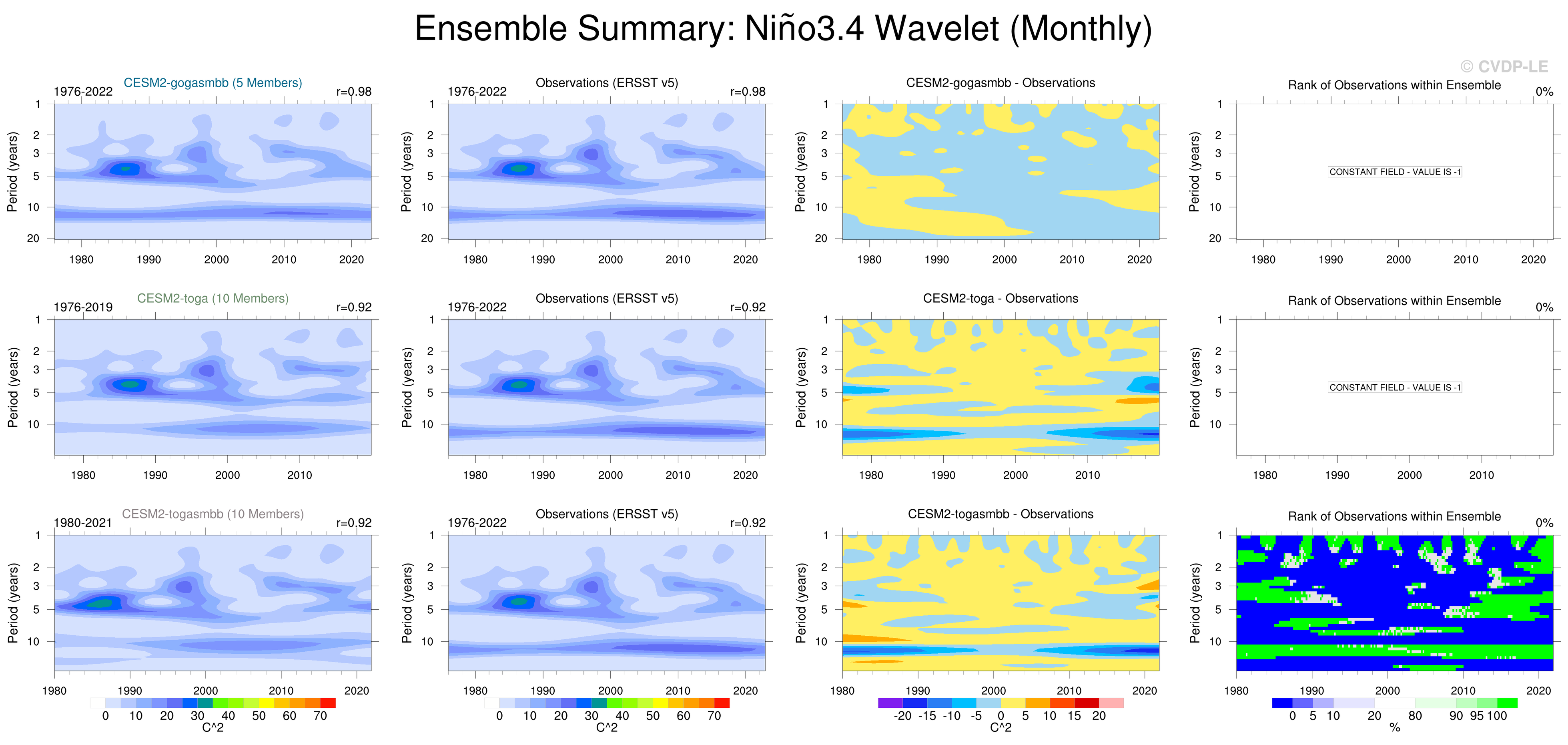 Ensemble Summary: Niño3.4 Wavelet (Monthly)

© CVDP-LE

1976-2022 CESM2-gogasmbb (5 Members) r=0.98

Period (years) 1 2 3 5 10 20

1980 1990 2000 2010 2020

1976-2022 Observations (ERSST v5) r=0.98

Period (years) 1 2 3 5 10 20

1980 1990 2000 2010 2020

CESM2-gogasmbb - Observations

Period (years) 1 2 3 5 10 20

1980 1990 2000 2010 2020

Rank of Observations within Ensemble 0%

Period (years) 1 2 3 5 10 20

CONSTANT FIELD - VALUE IS -1

1980 1990 2000 2010 2020

1976-2019 CESM2-toga (10 Members) r=0.92

Period (years) 1 2 3 5 10

1980 1990 2000 2010

1976-2022 Observations (ERSST v5) r=0.92

Period (years) 1 2 3 5 10

1980 1990 2000 2010 2020

CESM2-toga - Observations

Period (years) 1 2 3 5 10

1980 1990 2000 2010

Rank of Observations within Ensemble 0%

Period (years) 1 2 3 5 10

CONSTANT FIELD - VALUE IS -1

1980 1990 2000 2010

1980-2021 CESM2-togasmbb (10 Members) r=0.92

Period (years) 1 2 3 5 10

1980 1990 2000 2010 2020

0 10 20 30 40 50 60 70
C^2

1976-2022 Observations (ERSST v5) r=0.92

Period (years) 1 2 3 5 10

1980 1990 2000 2010 2020

0 10 20 30 40 50 60 70
C^2

CESM2-togasmbb - Observations

Period (years) 1 2 3 5 10

1980 1990 2000 2010 2020

-20 -15 -10 -5 0 5 10 15 20
C^2

Rank of Observations within Ensemble 0%

Period (years) 1 2 3 5 10

1980 1990 2000 2010 2020

0 5 10 20 80 90 95 100
%